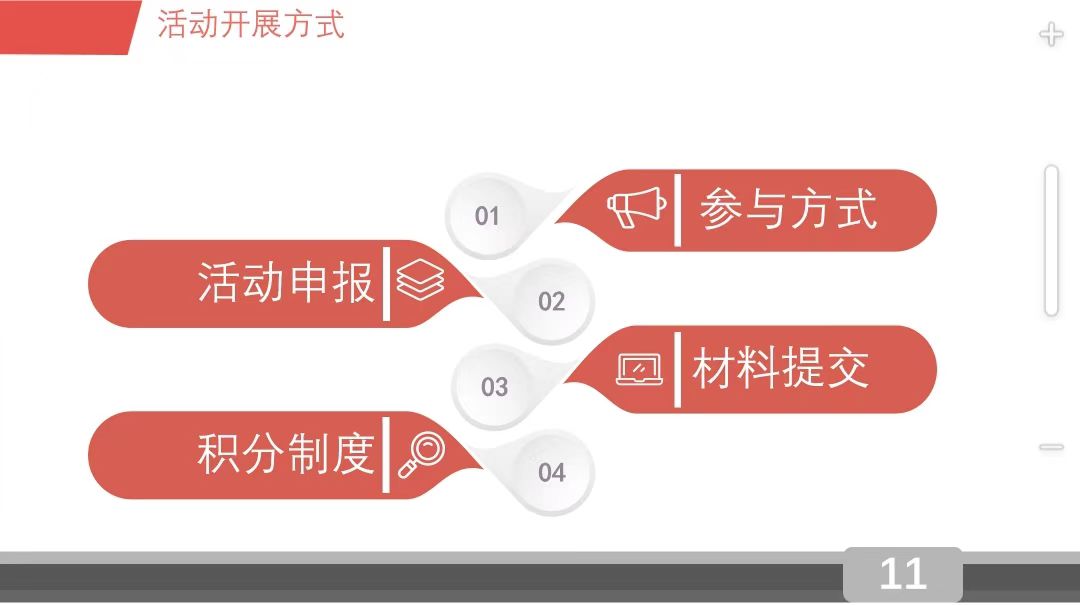 活动开展方式

01 参与方式

活动申报 02

03 材料提交

积分制度 04

11